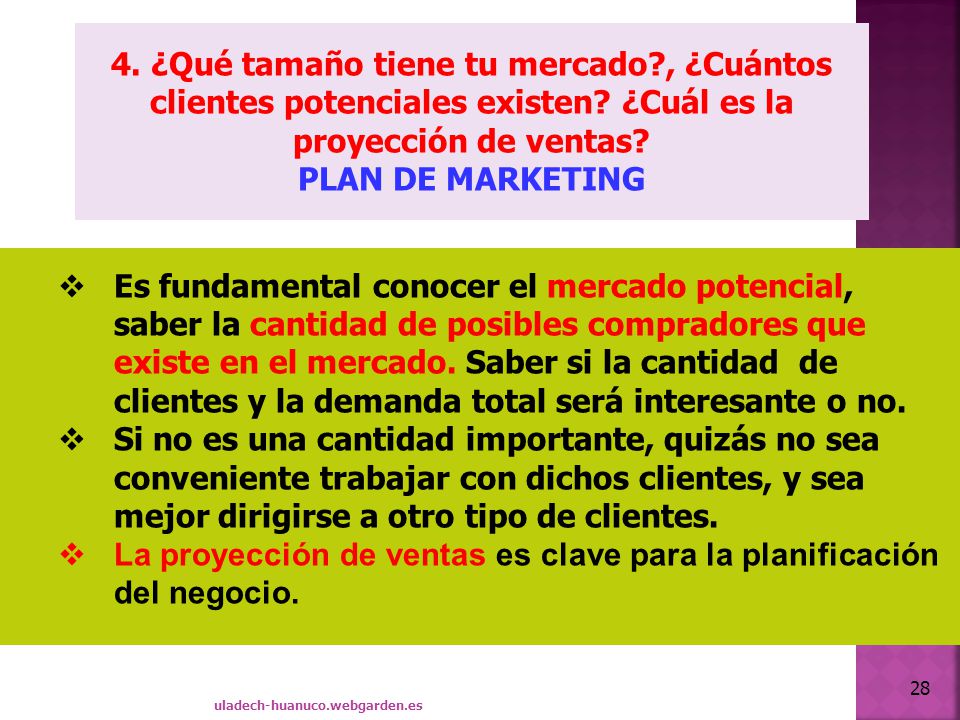 4. ¿Qué tamaño tiene tu mercado?, ¿Cuántos clientes potenciales existen? ¿Cuál es la proyección de ventas?
PLAN DE MARKETING

❖ Es fundamental conocer el mercado potencial, saber la cantidad de posibles compradores que existe en el mercado. Saber si la cantidad de clientes y la demanda total será interesante o no.
❖ Si no es una cantidad importante, quizás no sea conveniente trabajar con dichos clientes, y sea mejor dirigirse a otro tipo de clientes.
❖ La proyección de ventas es clave para la planificación del negocio.

uladech-huanuco.webgarden.es

28